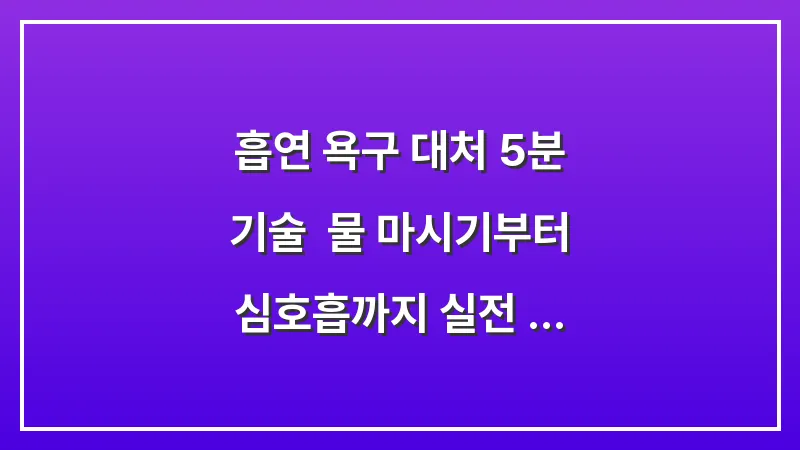 흡연 욕구 대처 5분 기술  물 마시기부터 심호흡까지 실전 ...